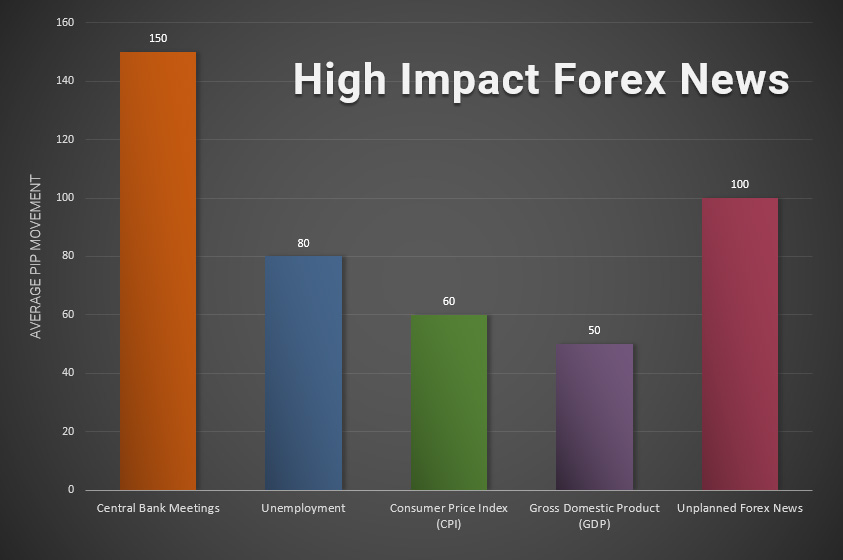 High Impact Forex News

AVERAGE PIP MOVEMENT

160
140
120
100
80
60
40
20
0

150
80
60
50
100

Central Bank Meetings
Unemployment
Consumer Price Index (CPI)
Gross Domestic Product (GDP)
Unplanned Forex News